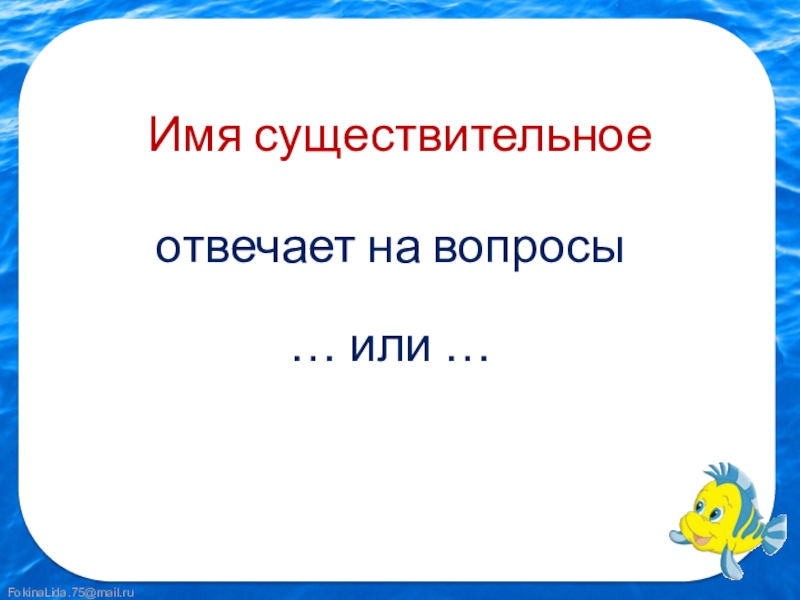 Имя существительное

отвечает на вопросы

… или …

FokinaLida.75@mail.ru